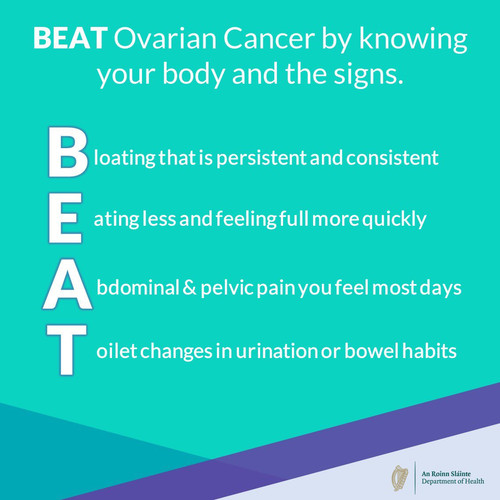 BEAT Ovarian Cancer by knowing your body and the signs.

Bloating that is persistent and consistent

Eating less and feeling full more quickly

Abdominal & pelvic pain you feel most days

Toilet changes in urination or bowel habits

An Roinn Sláinte
Department of Health